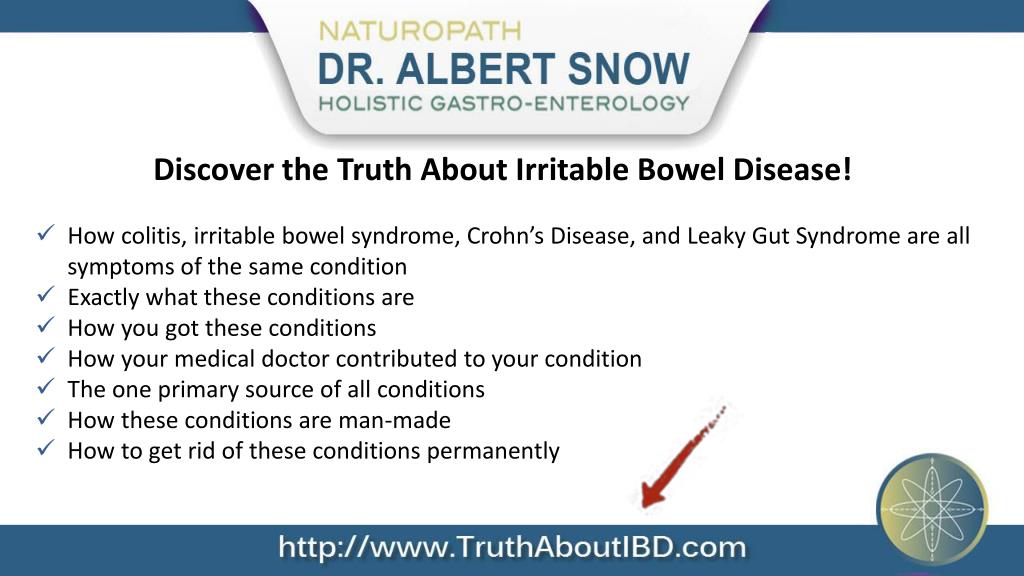 NATUROPATH
DR. ALBERT SNOW
HOLISTIC GASTRO-ENTEROLOGY

Discover the Truth About Irritable Bowel Disease!

✓ How colitis, irritable bowel syndrome, Crohn's Disease, and Leaky Gut Syndrome are all symptoms of the same condition
✓ Exactly what these conditions are
✓ How you got these conditions
✓ How your medical doctor contributed to your condition
✓ The one primary source of all conditions
✓ How these conditions are man-made
✓ How to get rid of these conditions permanently

http://www.TruthAboutIBD.com